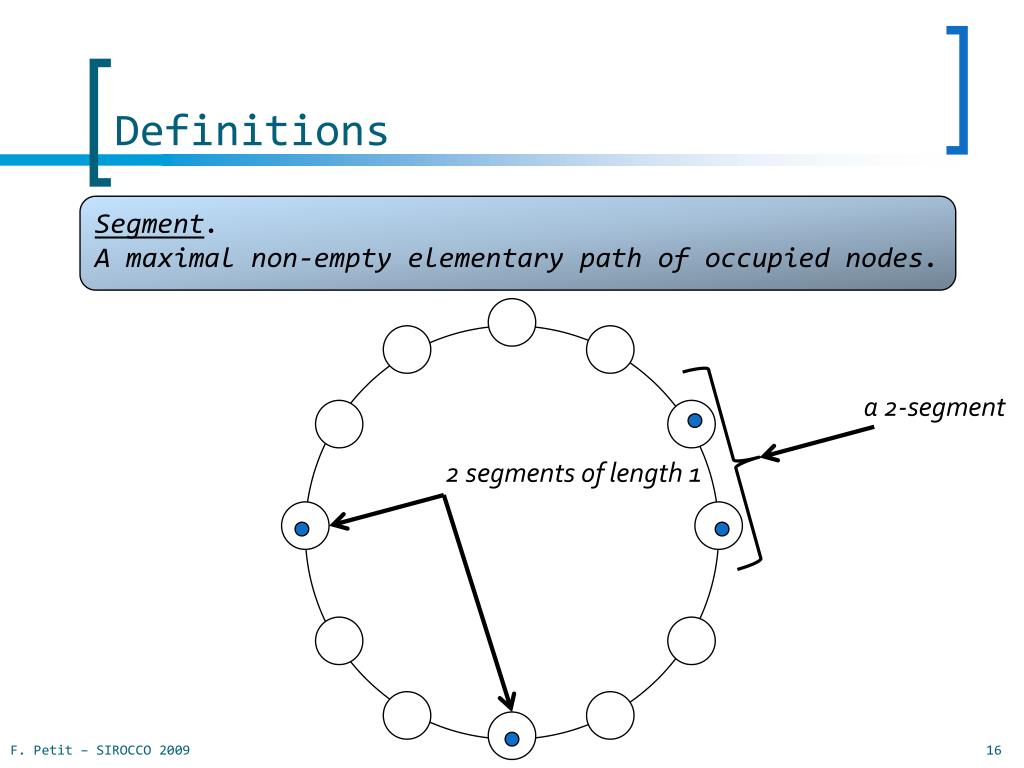 Definitions

Segment.
A maximal non-empty elementary path of occupied nodes.

a 2-segment

2 segments of length 1

F. Petit – SIROCCO 2009

16